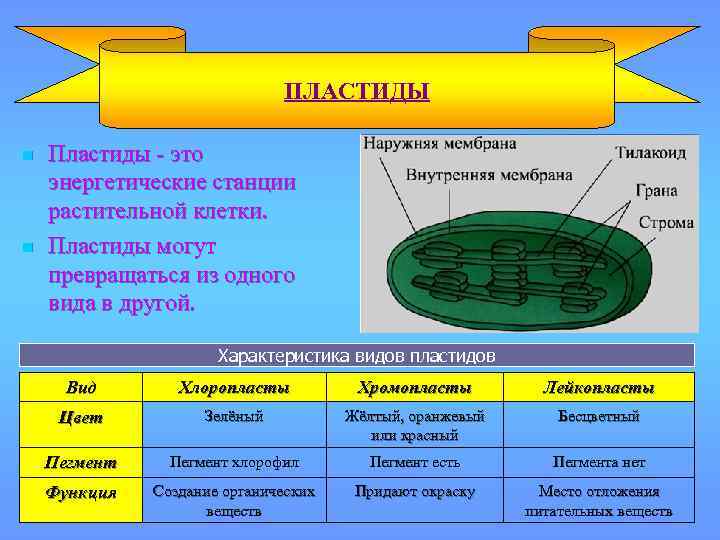 ПЛАСТИДЫ

Пластиды - это энергетические станции растительной клетки.

Пластиды могут превращаться из одного вида в другой.

Наружняя мембрана
Внутренняя мембрана
Тилакоид
Грана
Строма

Характеристика видов пластидов

| Вид | Хлоропласты | Хромопласты | Лейкопласты |
|---|---|---|---|
| Цвет | Зелёный | Жёлтый, оранжевый или красный | Бесцветный |
| Пегмент | Пегмент хлорофил | Пегмент есть | Пегмента нет |
| Функция | Создание органических веществ | Придают окраску | Место отложения питательных веществ |